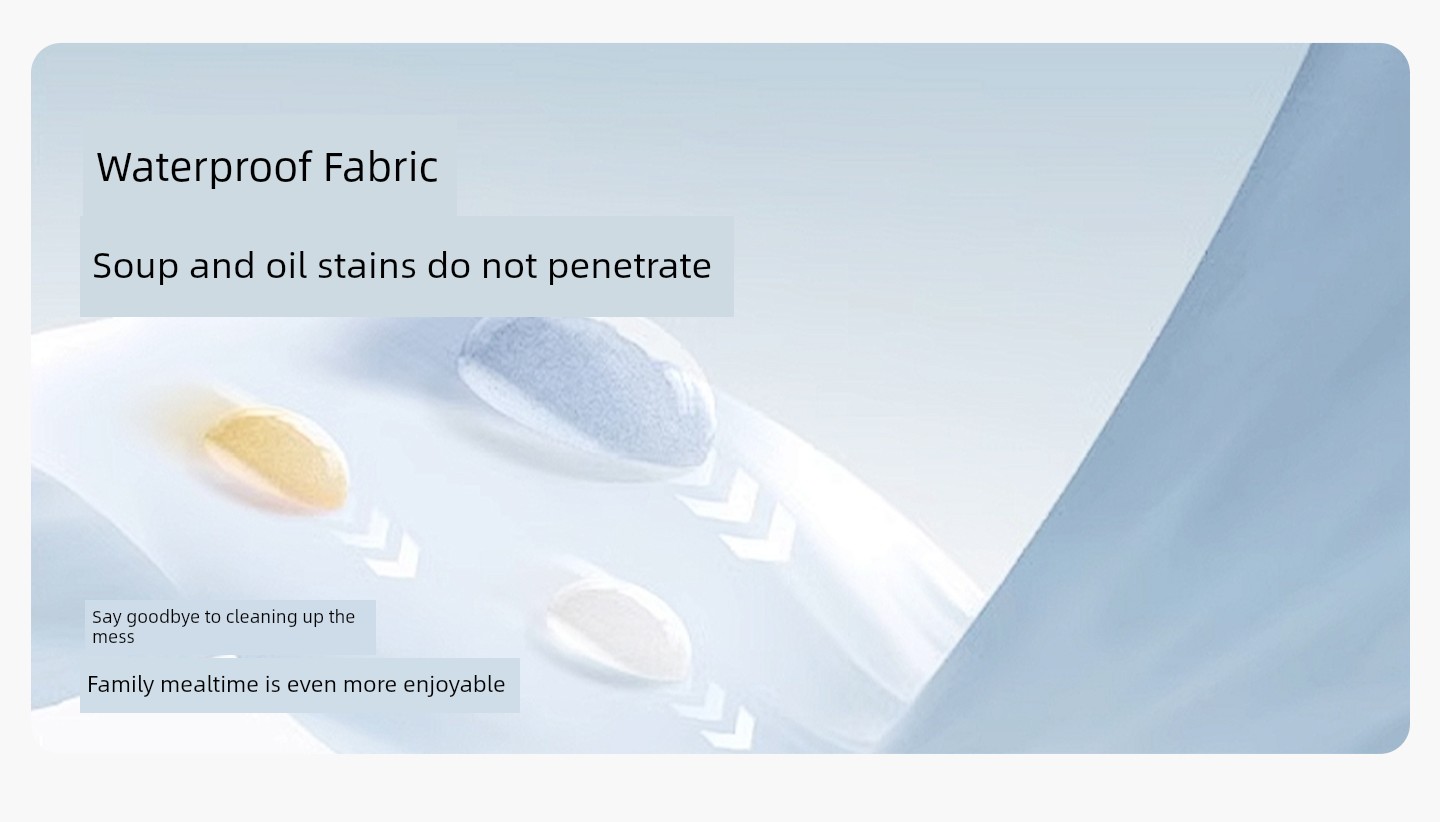 Waterproof Fabric

Soup and oil stains do not penetrate

Say goodbye to cleaning up the mess

Family mealtime is even more enjoyable